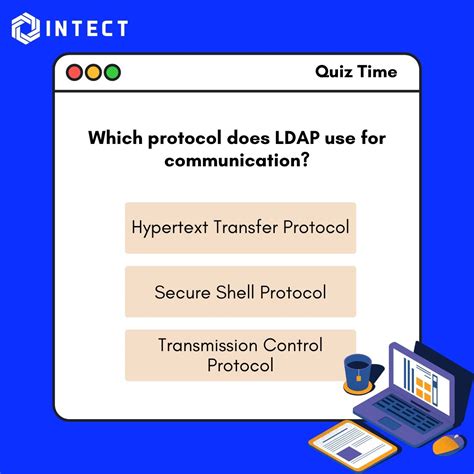 INTECT

Quiz Time

Which protocol does LDAP use for communication?

Hypertext Transfer Protocol

Secure Shell Protocol

Transmission Control Protocol